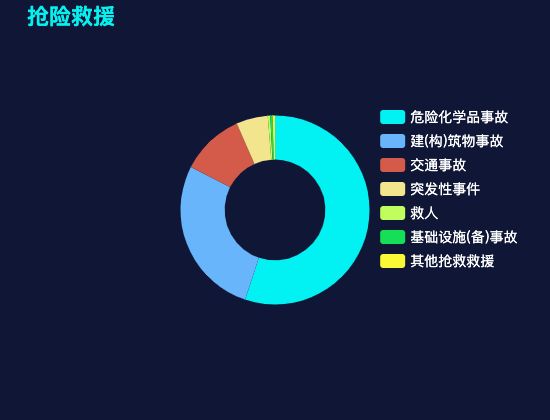 抢险救援

危险化学品事故
建(构)筑物事故
交通事故
突发性事件
救人
基础设施(备)事故
其他抢救救援